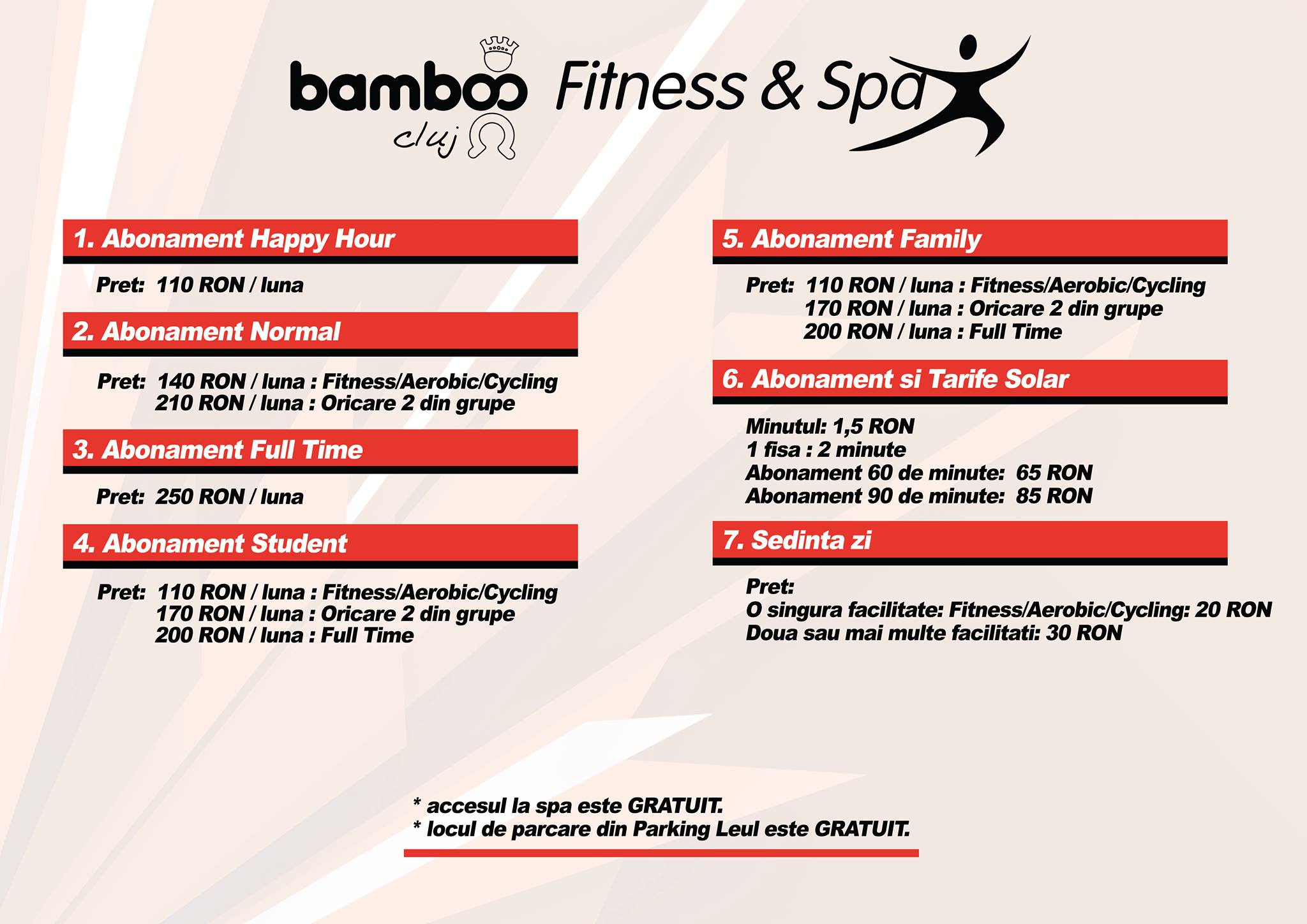 bamboo cluj Fitness & Spa

1. Abonament Happy Hour

Pret: 110 RON / luna

2. Abonament Normal

Pret: 140 RON / luna : Fitness/Aerobic/Cycling
210 RON / luna : Oricare 2 din grupe

3. Abonament Full Time

Pret: 250 RON / luna

4. Abonament Student

Pret: 110 RON / luna : Fitness/Aerobic/Cycling
170 RON / luna : Oricare 2 din grupe
200 RON / luna : Full Time

5. Abonament Family

Pret: 110 RON / luna : Fitness/Aerobic/Cycling
170 RON / luna : Oricare 2 din grupe
200 RON / luna : Full Time

6. Abonament si Tarife Solar

Minutul: 1,5 RON
1 fisa : 2 minute
Abonament 60 de minute: 65 RON
Abonament 90 de minute: 85 RON

7. Sedinta zi

Pret:
O singura facilitate: Fitness/Aerobic/Cycling: 20 RON
Doua sau mai multe facilitati: 30 RON

* accesul la spa este GRATUIT.
* locul de parcare din Parking Leul este GRATUIT.